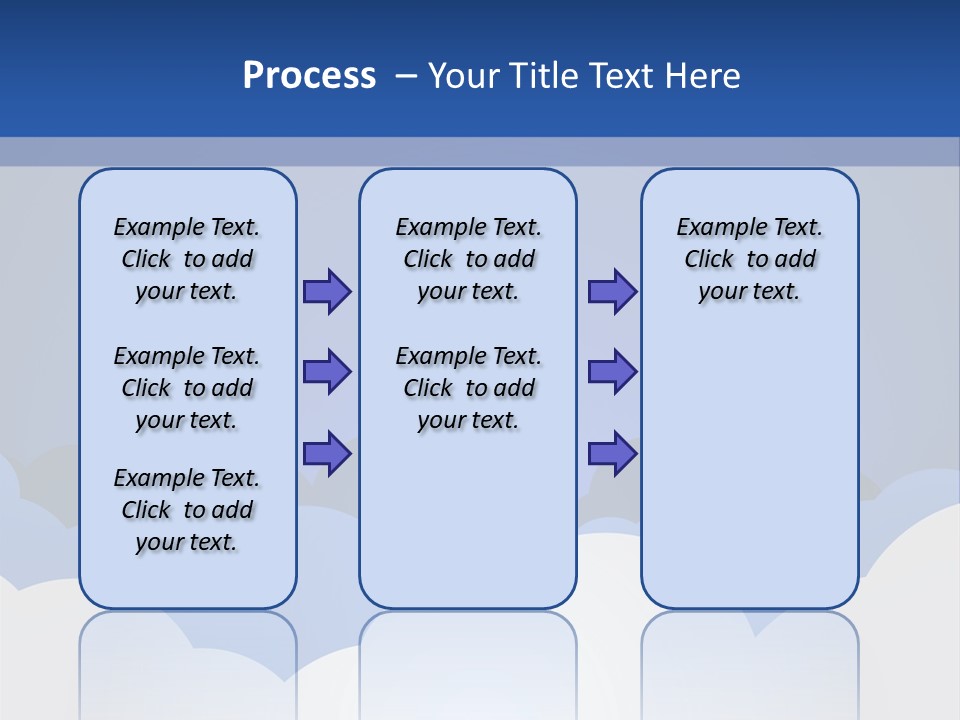 Process – Your Title Text Here

Example Text. Click to add your text.

Example Text. Click to add your text.

Example Text. Click to add your text.

Example Text. Click to add your text.

Example Text. Click to add your text.

Example Text. Click to add your text.